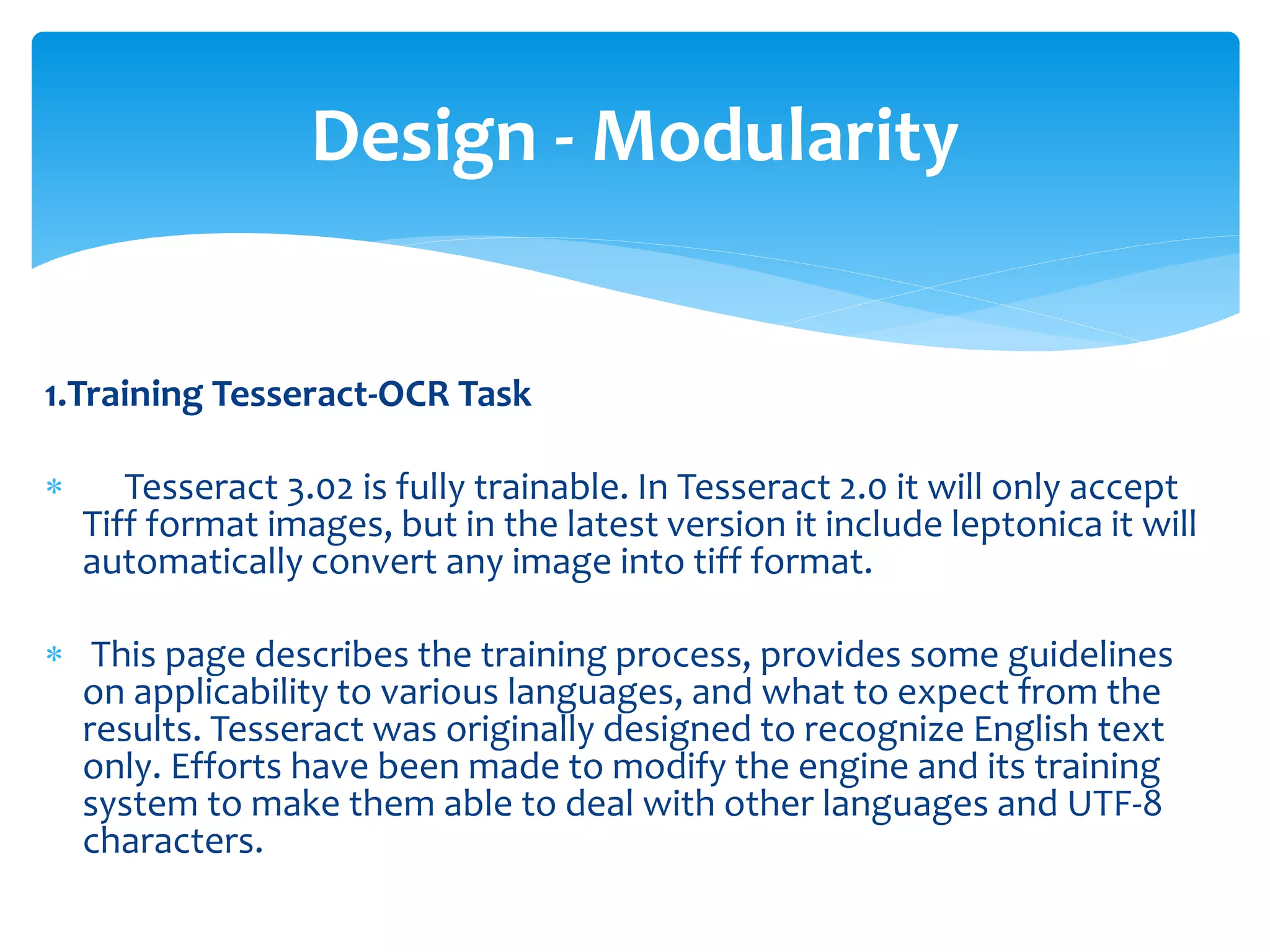 Design - Modularity

1.Training Tesseract-OCR Task

* Tesseract 3.02 is fully trainable. In Tesseract 2.0 it will only accept Tiff format images, but in the latest version it include leptonica it will automatically convert any image into tiff format.

* This page describes the training process, provides some guidelines on applicability to various languages, and what to expect from the results. Tesseract was originally designed to recognize English text only. Efforts have been made to modify the engine and its training system to make them able to deal with other languages and UTF-8 characters.